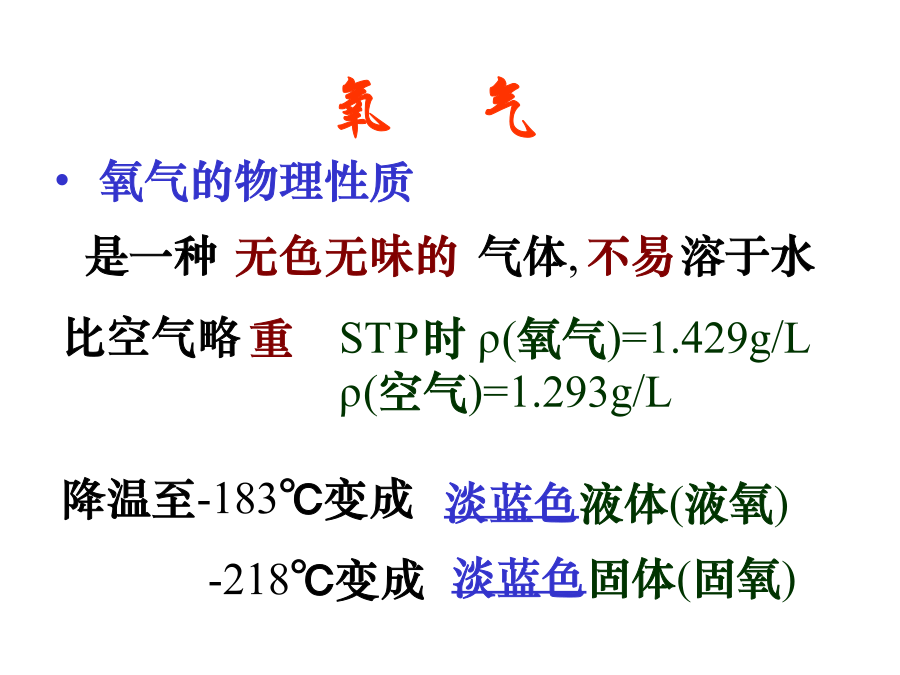 氧 气

• 氧气的物理性质

是一种 无色无味的 气体, 不易溶于水

比空气略 重 STP时 ρ(氧气)=1.429g/L ρ(空气)=1.293g/L

降温至-183℃变成 淡蓝色液体(液氧)

-218℃变成 淡蓝色固体(固氧)